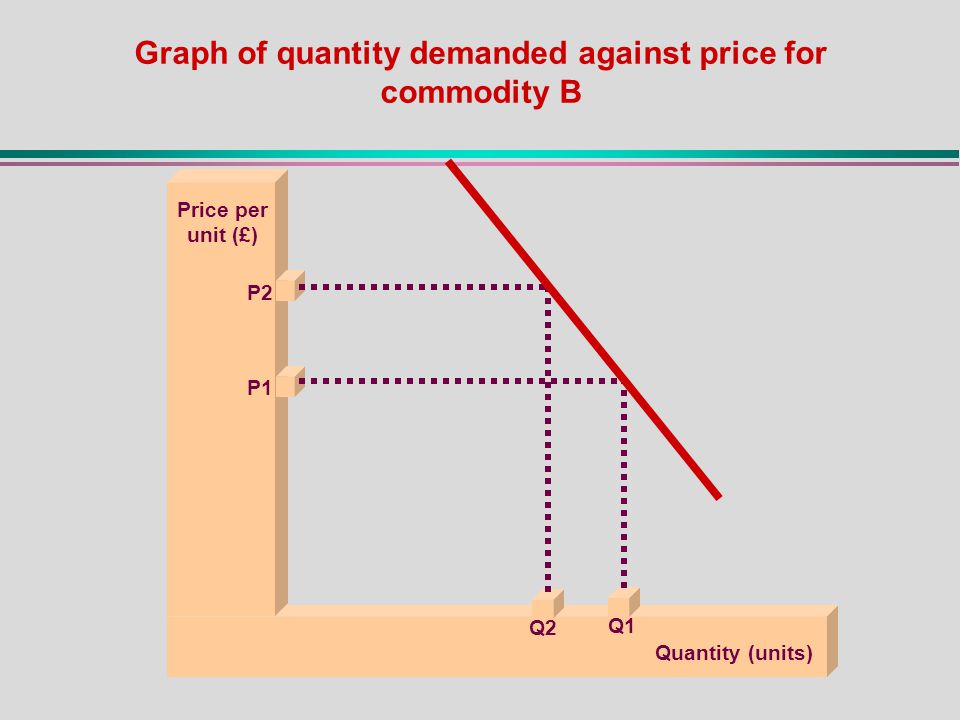 Graph of quantity demanded against price for commodity B

Price per unit (£)

P2

P1

Q2

Q1

Quantity (units)